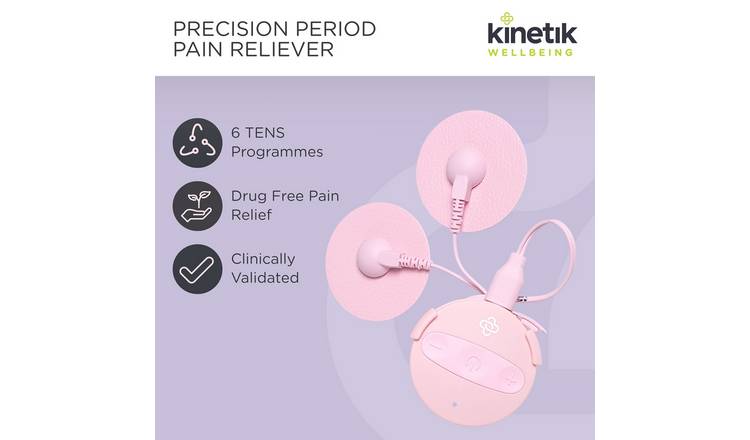 PRECISION PERIOD PAIN RELIEVER

kinetik WELLBEING

6 TENS Programmes

Drug Free Pain Relief

Clinically Validated